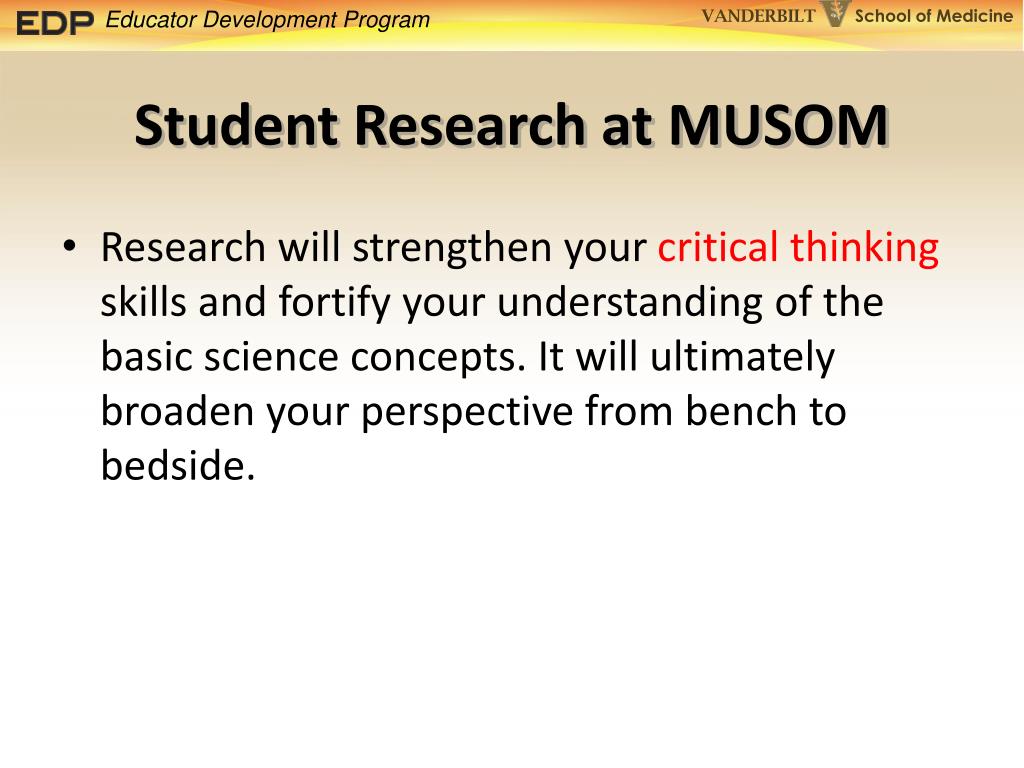 EDP Educator Development Program

VANDERBILT School of Medicine

Student Research at MUSOM

• Research will strengthen your critical thinking skills and fortify your understanding of the basic science concepts. It will ultimately broaden your perspective from bench to bedside.